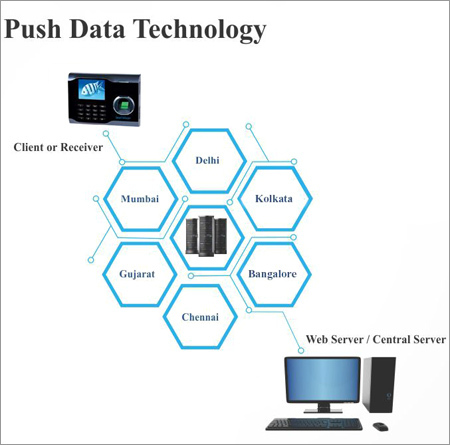 Push Data Technology

Client or Receiver

Delhi

Mumbai

Kolkata

Gujarat

Bangalore

Chennai

Web Server / Central Server